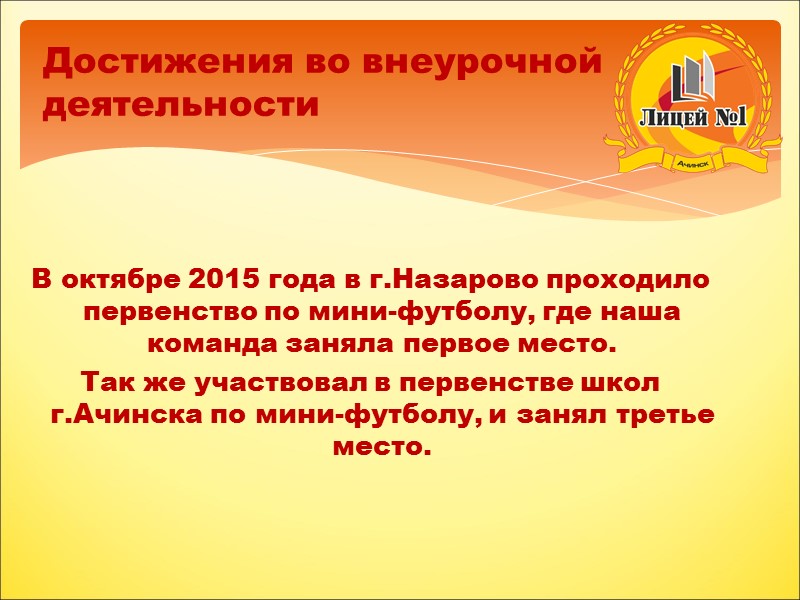 Достижения во внеурочной деятельности

Лицей №1
Ачинск

В октябре 2015 года в г.Назарово проходило первенство по мини-футболу, где наша команда заняла первое место.

Так же участвовал в первенстве школ г.Ачинска по мини-футболу, и занял третье место.